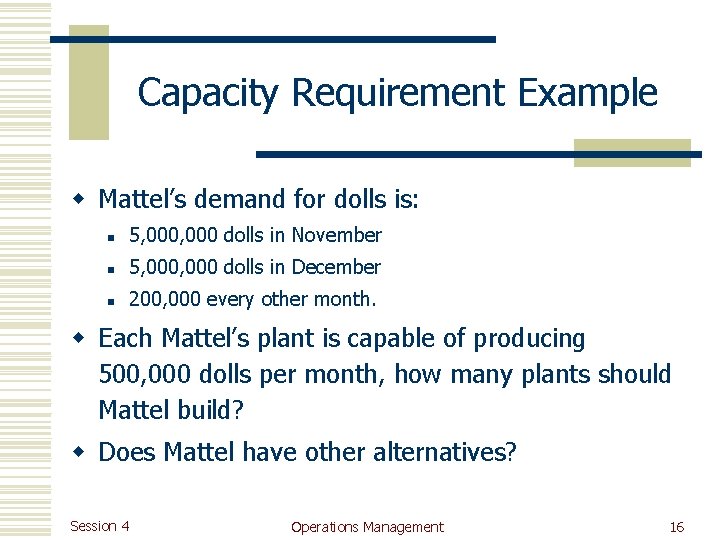 Capacity Requirement Example

Mattel's demand for dolls is:

5,000,000 dolls in November

5,000,000 dolls in December

200,000 every other month.

Each Mattel's plant is capable of producing 500,000 dolls per month, how many plants should Mattel build?

Does Mattel have other alternatives?

Session 4

Operations Management

16